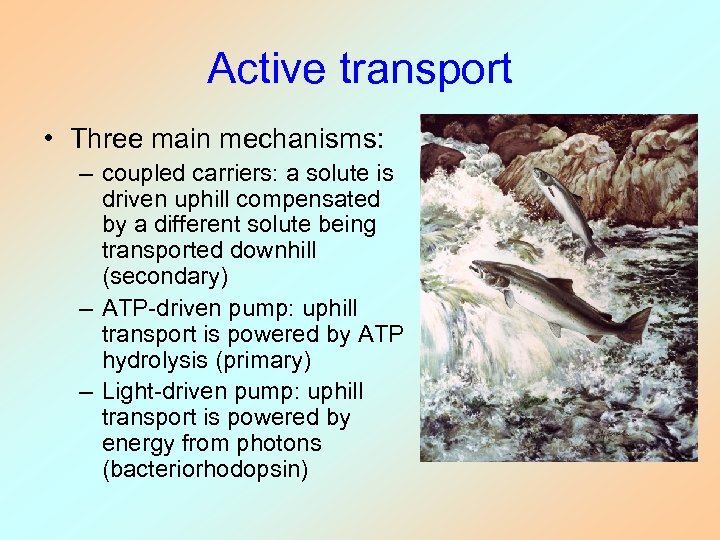 Active transport

• Three main mechanisms:
– coupled carriers: a solute is driven uphill compensated by a different solute being transported downhill (secondary)
– ATP-driven pump: uphill transport is powered by ATP hydrolysis (primary)
– Light-driven pump: uphill transport is powered by energy from photons (bacteriorhodopsin)